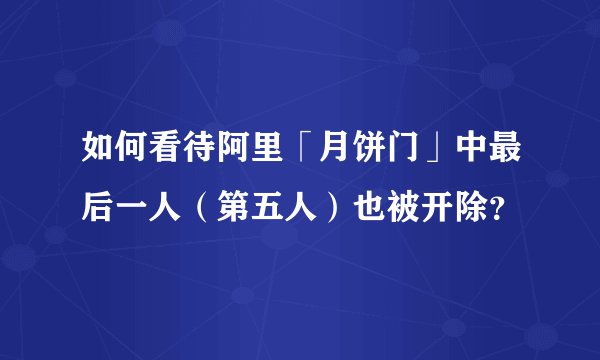 如何看待阿里「月饼门」中最后一人（第五人）也被开除?